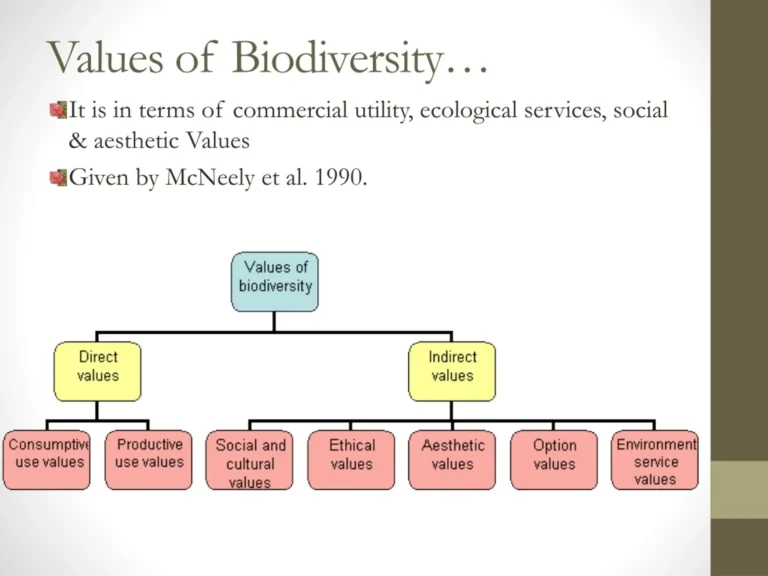 Values of Biodiversity…

It is in terms of commercial utility, ecological services, social & aesthetic Values

Given by McNeely et al. 1990.

Values of biodiversity

Direct values

Indirect values

Consumptive use values

Productive use values

Social and cultural values

Ethical values

Aesthetic values

Option values

Environment service values